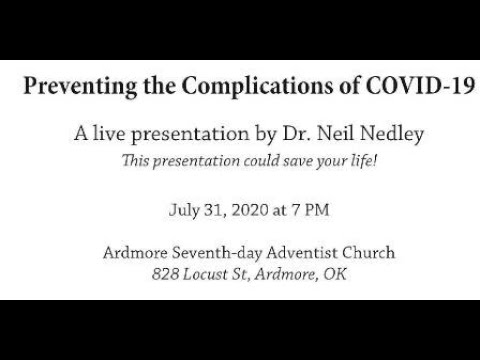 Preventing the Complications of COVID-19

A live presentation by Dr. Neil Nedley
This presentation could save your life!

July 31, 2020 at 7 PM

Ardmore Seventh-day Adventist Church
828 Locust St, Ardmore, OK